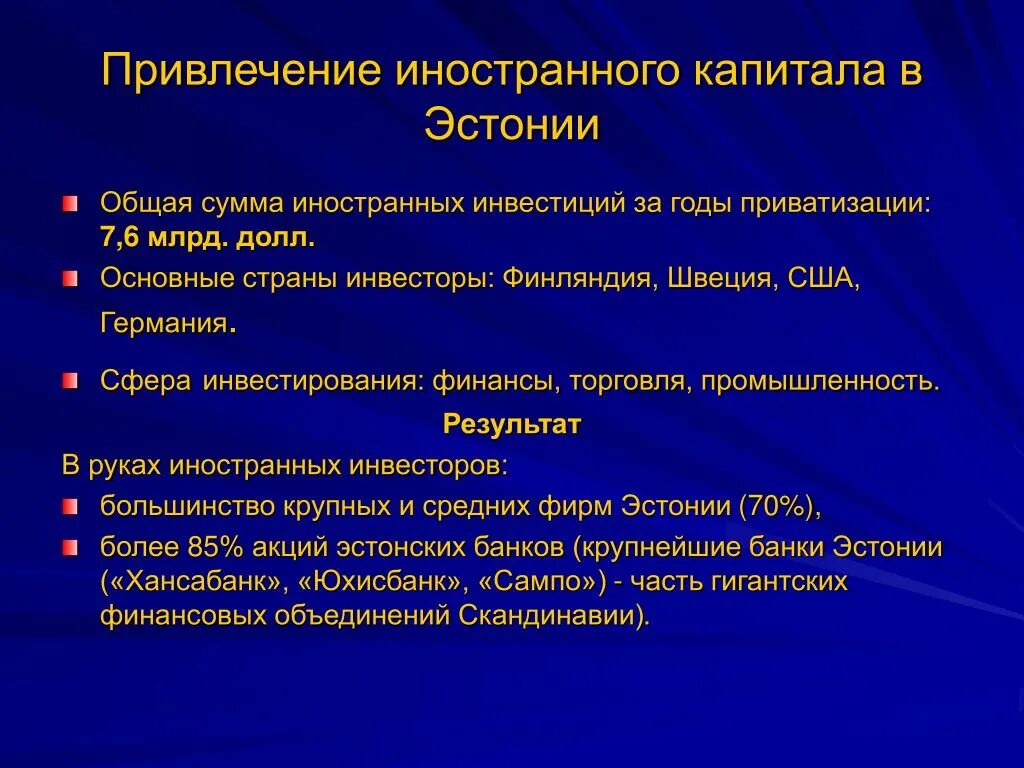 Привлечение иностранного капитала в Эстонии

Общая сумма иностранных инвестиций за годы приватизации: 7,6 млрд. долл.

Основные страны инвесторы: Финляндия, Швеция, США, Германия.

Сфера инвестирования: финансы, торговля, промышленность.

Результат

В руках иностранных инвесторов:

большинство крупных и средних фирм Эстонии (70%),

более 85% акций эстонских банков (крупнейшие банки Эстонии («Хансабанк», «Юхисбанк», «Сампо») - часть гигантских финансовых объединений Скандинавии).